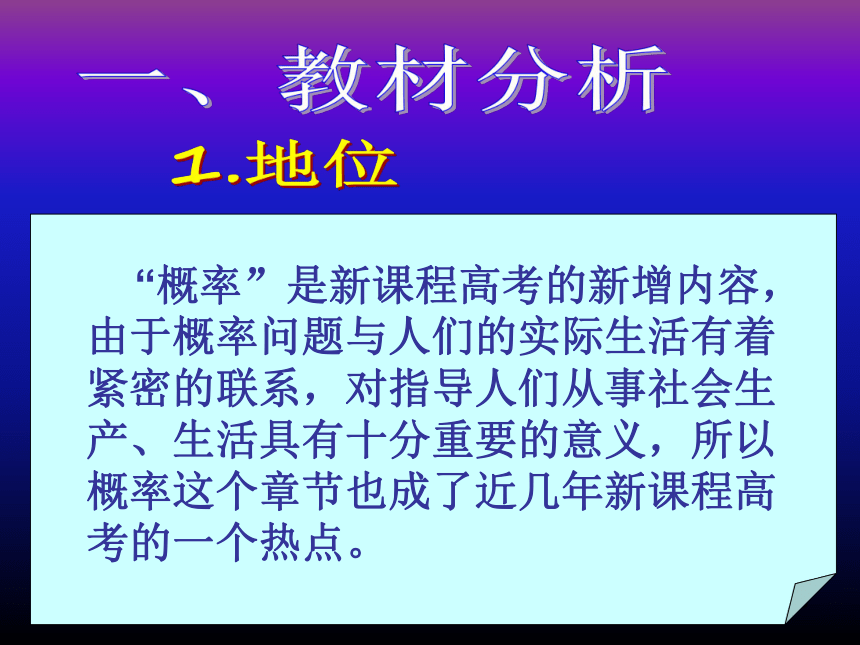 一、教材分析

1.地位

“概率”是新课程高考的新增内容，由于概率问题与人们的实际生活有着紧密的联系，对指导人们从事社会生产、生活具有十分重要的意义，所以概率这个章节也成了近几年新课程高考的一个热点。